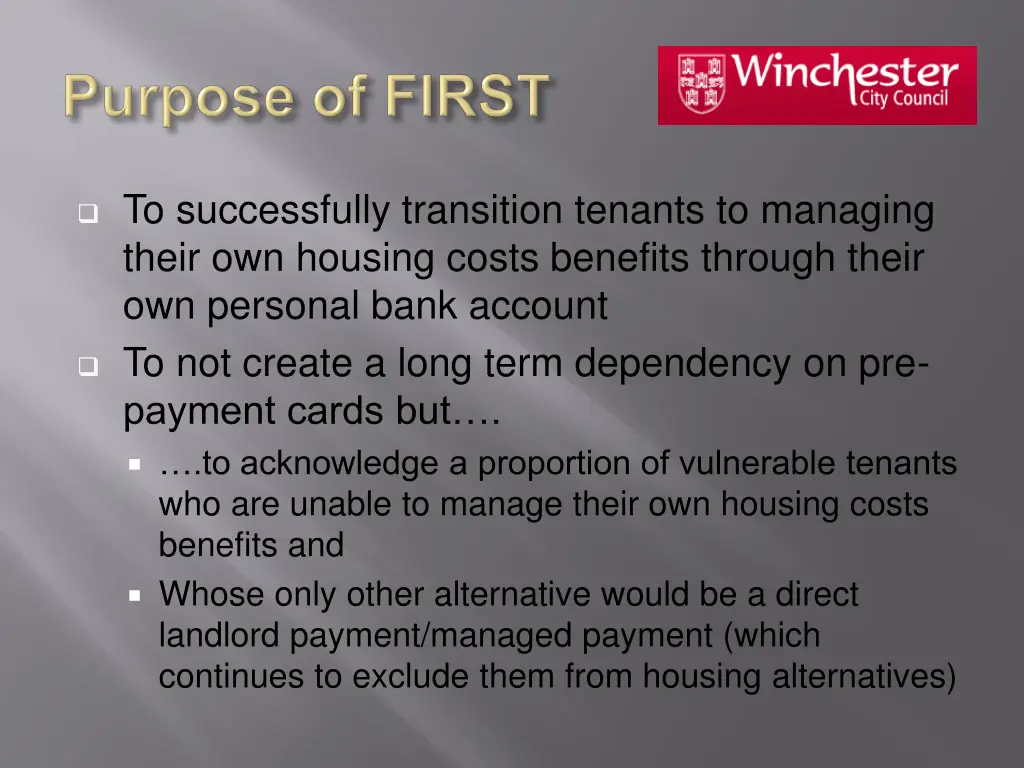 Purpose of FIRST

Winchester City Council

To successfully transition tenants to managing their own housing costs benefits through their own personal bank account

To not create a long term dependency on pre-payment cards but….

….to acknowledge a proportion of vulnerable tenants who are unable to manage their own housing costs benefits and

Whose only other alternative would be a direct landlord payment/managed payment (which continues to exclude them from housing alternatives)